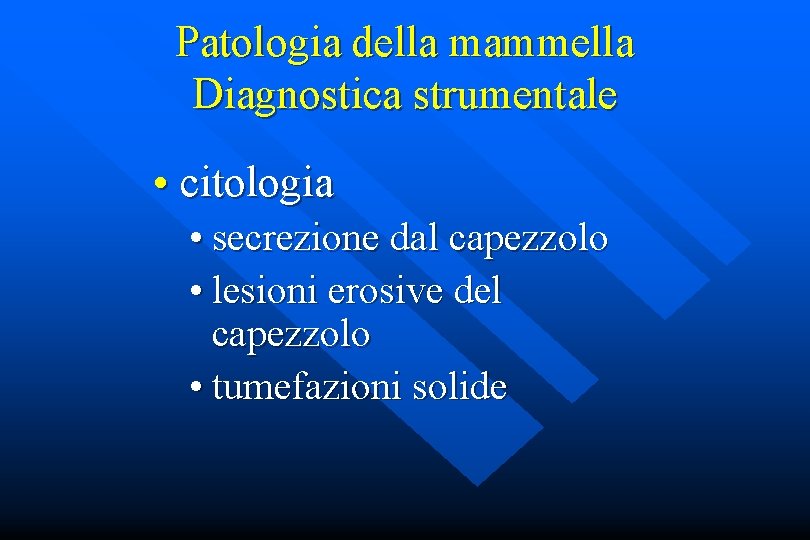 Patologia della mammella
Diagnostica strumentale

• citologia
• secrezione dal capezzolo
• lesioni erosive del capezzolo
• tumefazioni solide